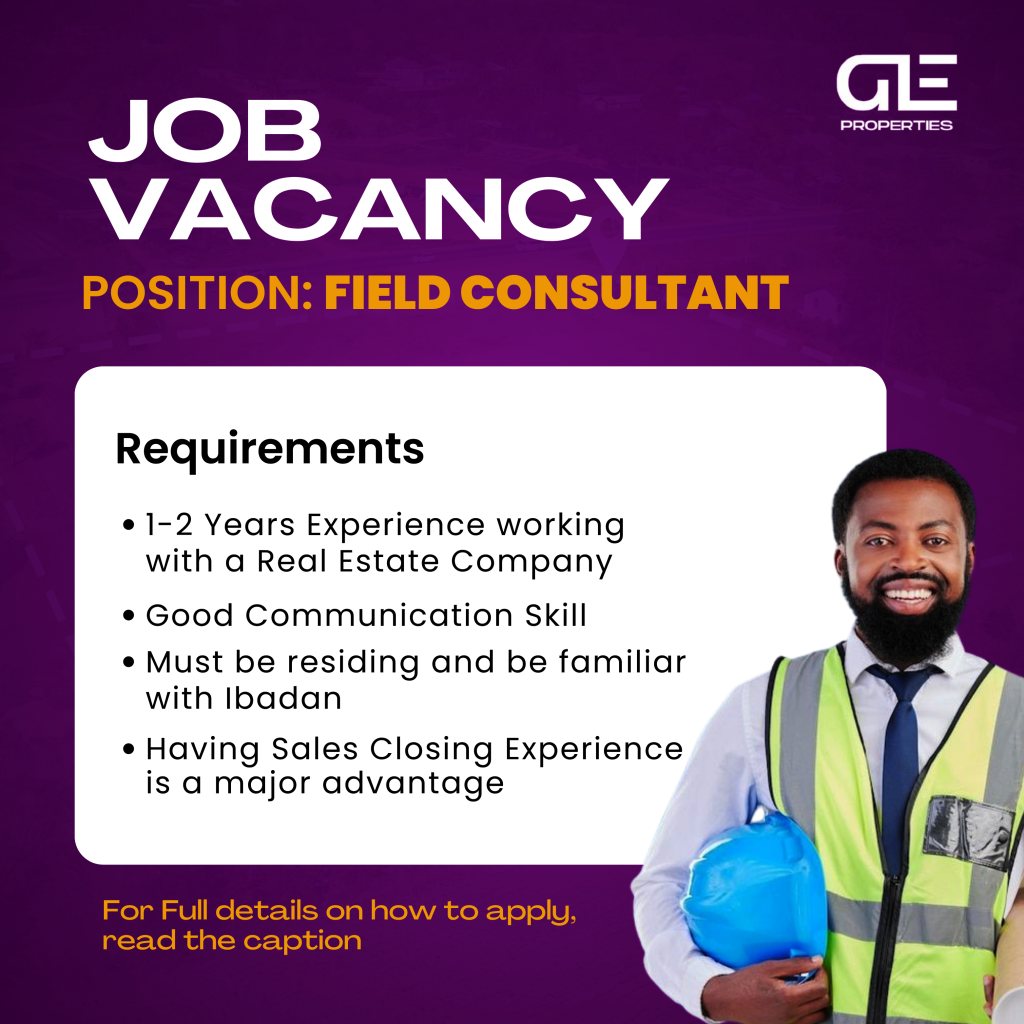 GLE
PROPERTIES

JOB VACANCY

POSITION: FIELD CONSULTANT

Requirements

• 1-2 Years Experience working with a Real Estate Company
• Good Communication Skill
• Must be residing and be familiar with Ibadan
• Having Sales Closing Experience is a major advantage

For Full details on how to apply, read the caption